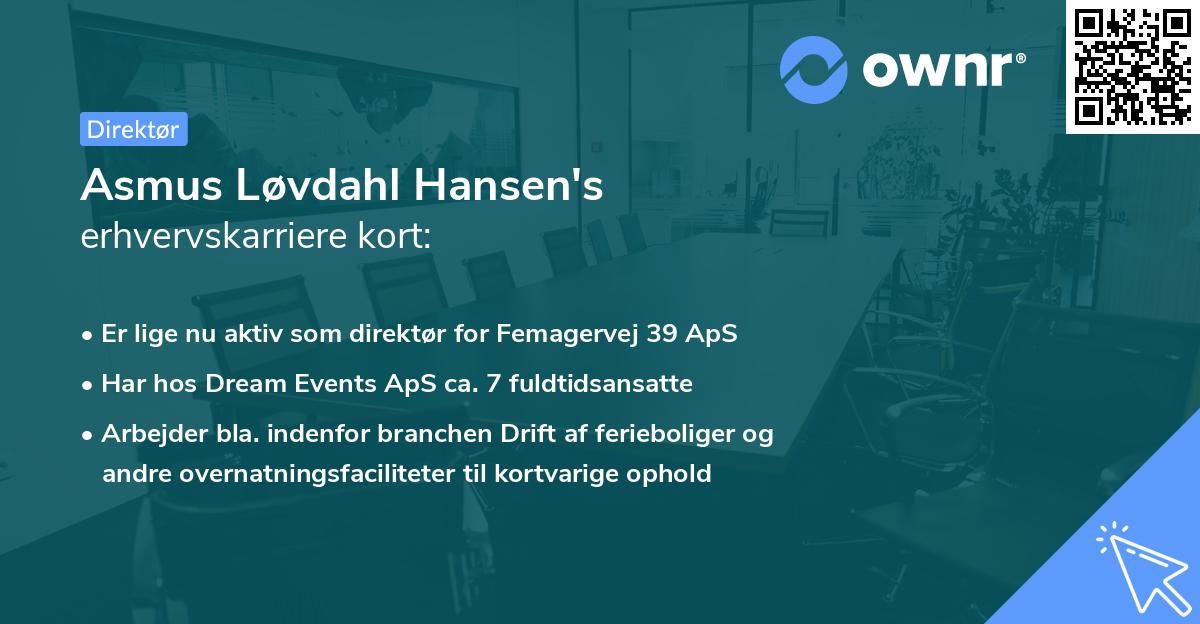 ownr®

Direktør

Asmus Løvdahl Hansen's erhvervskarriere kort:

• Er lige nu aktiv som direktør for Femagervej 39 ApS
• Har hos Dream Events ApS ca. 7 fuldtidsansatte
• Arbejder bla. indenfor branchen Drift af ferieboliger og andre overnatningsfaciliteter til kortvarige ophold